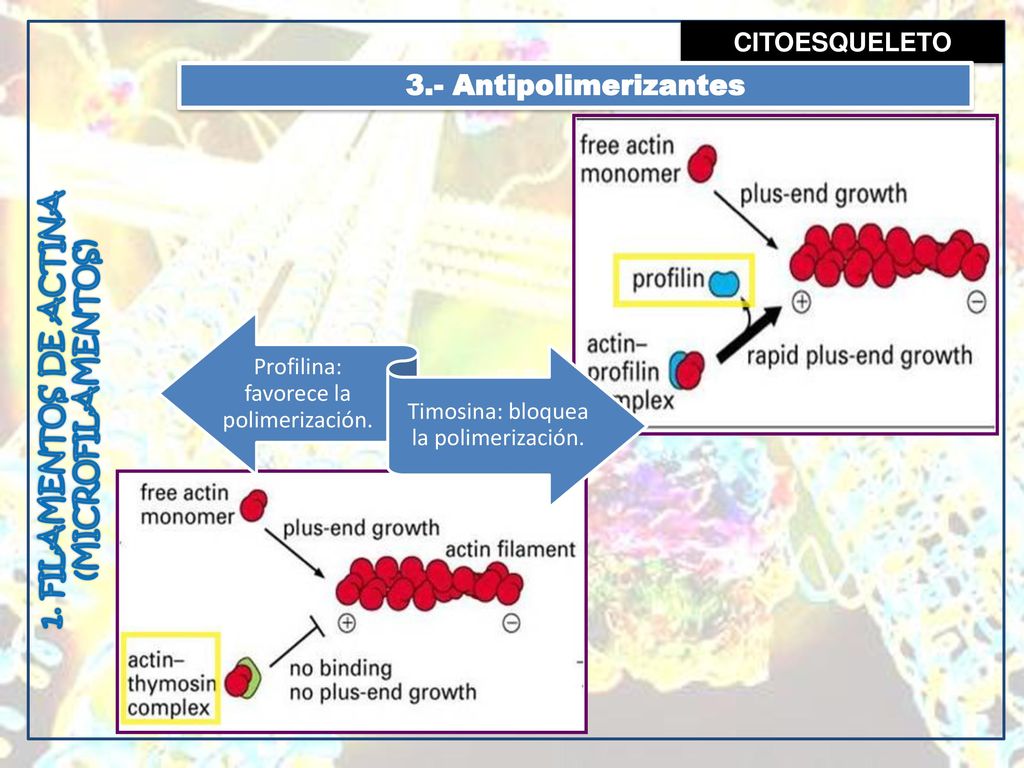 CITOESQUELETO

3.- Antipolimerizantes

1. FILAMENTOS DE ACTINA (MICROFILAMENTOS)

free actin monomer

plus-end growth

profilin

$\oplus$

$\ominus$

actin–profilin complex

rapid plus-end growth

Profilina: favorece la polimerización.

Timosina: bloquea la polimerización.

free actin monomer

plus-end growth

actin filament

$\oplus$

$\ominus$

actin–thymosin complex

no binding
no plus-end growth